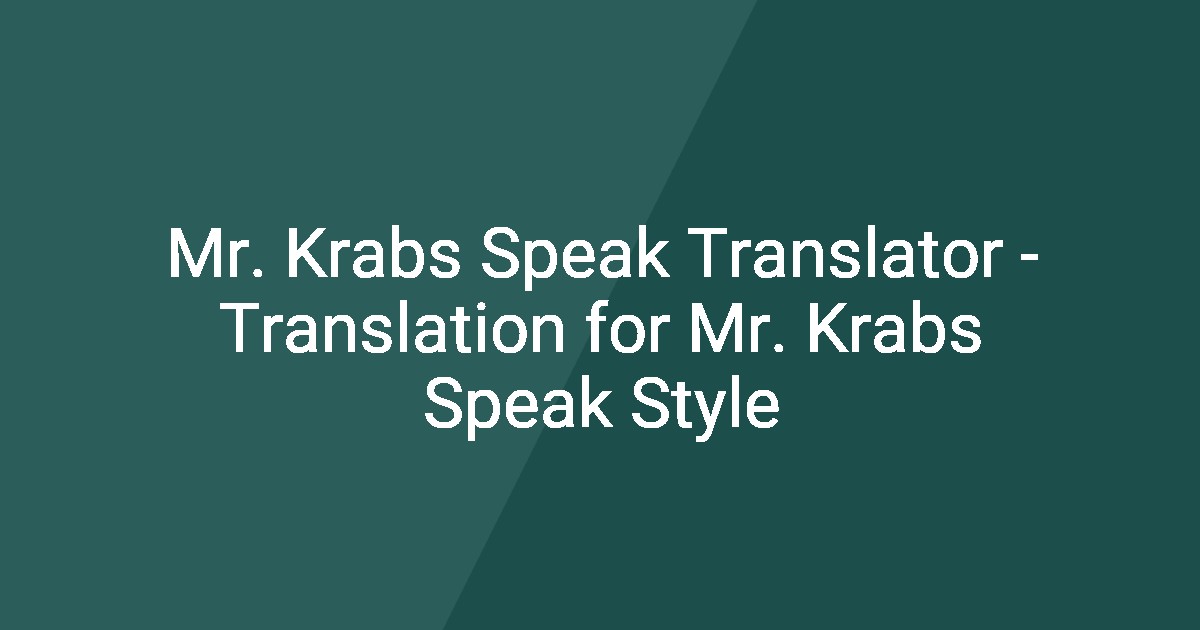 Mr. Krabs Speak Translator - Translation for Mr. Krabs Speak Style